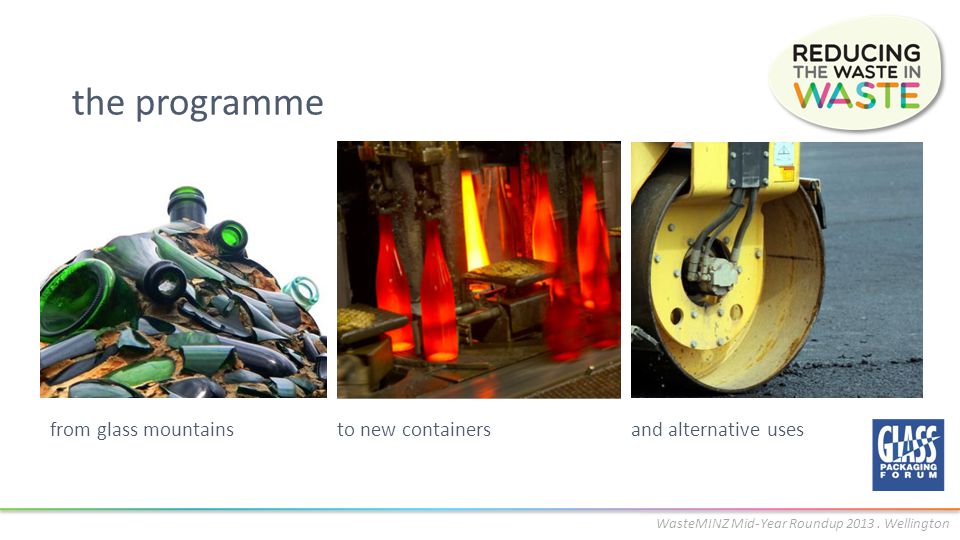 REDUCING THE WASTE IN WASTE

the programme

from glass mountains

to new containers

and alternative uses

GLASS PACKAGING FORUM

WasteMINZ Mid-Year Roundup 2013 . Wellington